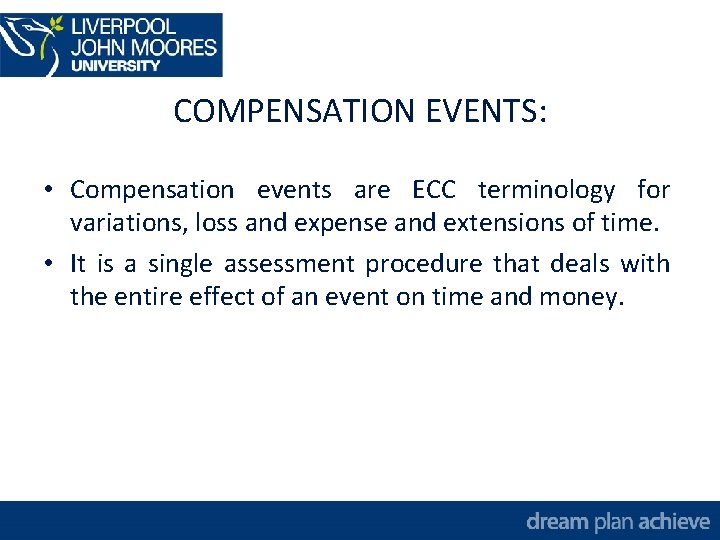 LIVERPOOL
JOHN MOORES
UNIVERSITY

COMPENSATION EVENTS:

• Compensation events are ECC terminology for variations, loss and expense and extensions of time.

• It is a single assessment procedure that deals with the entire effect of an event on time and money.

dream plan achieve